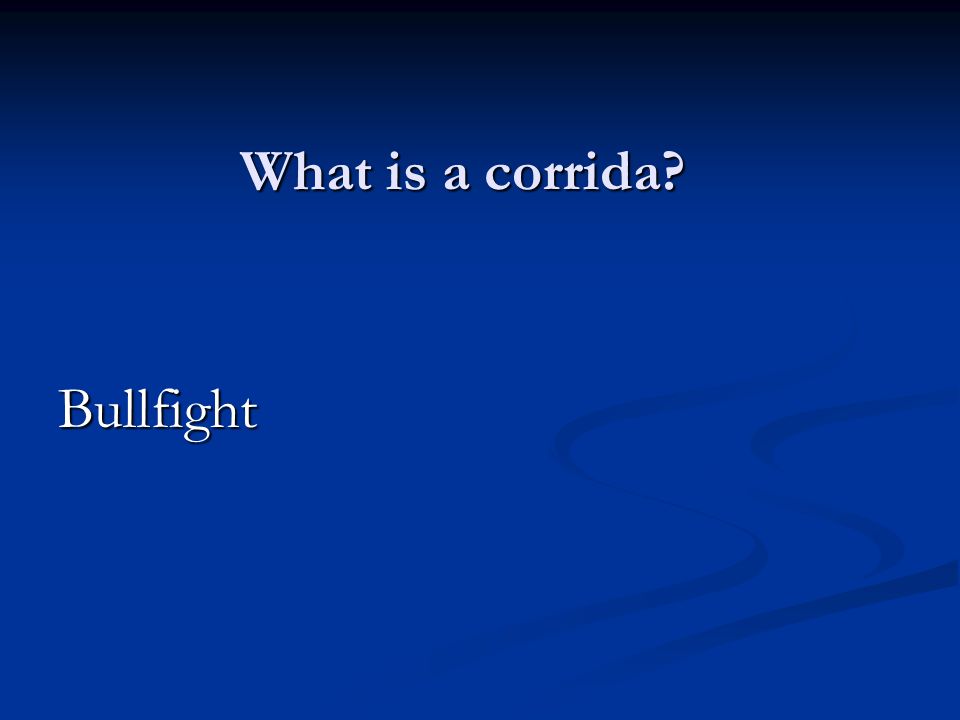 What is a corrida?

Bullfight